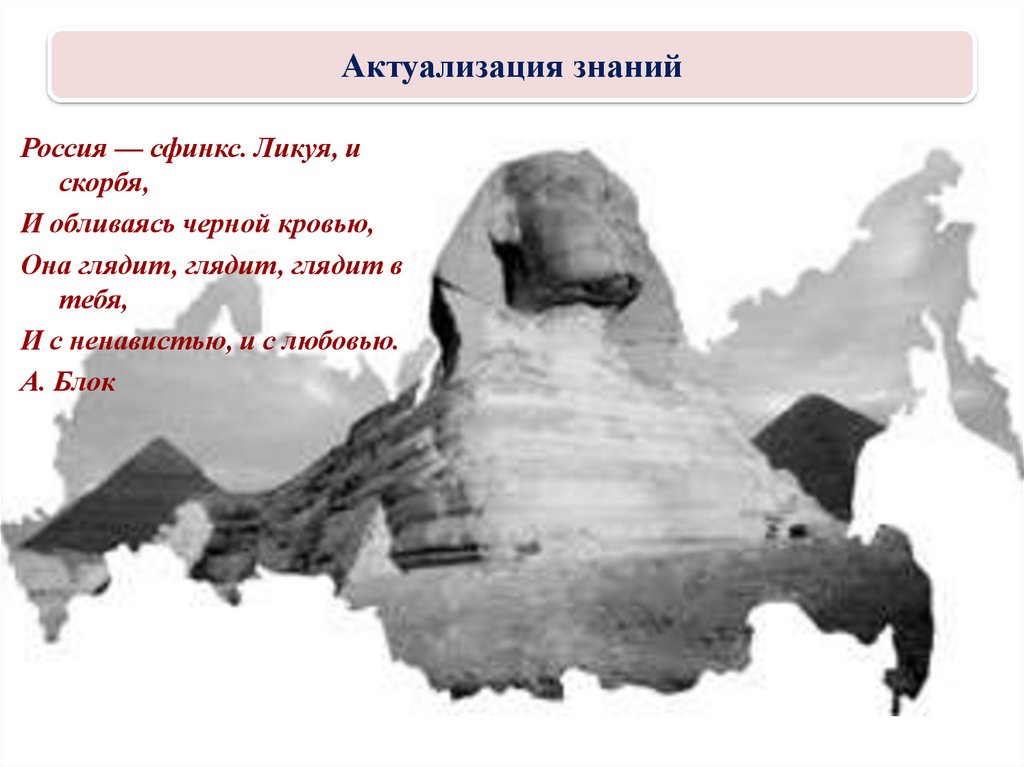 Актуализация знаний

Россия — сфинкс. Ликуя, и скорбя,

И обливаясь черной кровью,

Она глядит, глядит, глядит в тебя,

И с ненавистью, и с любовью.

А. Блок